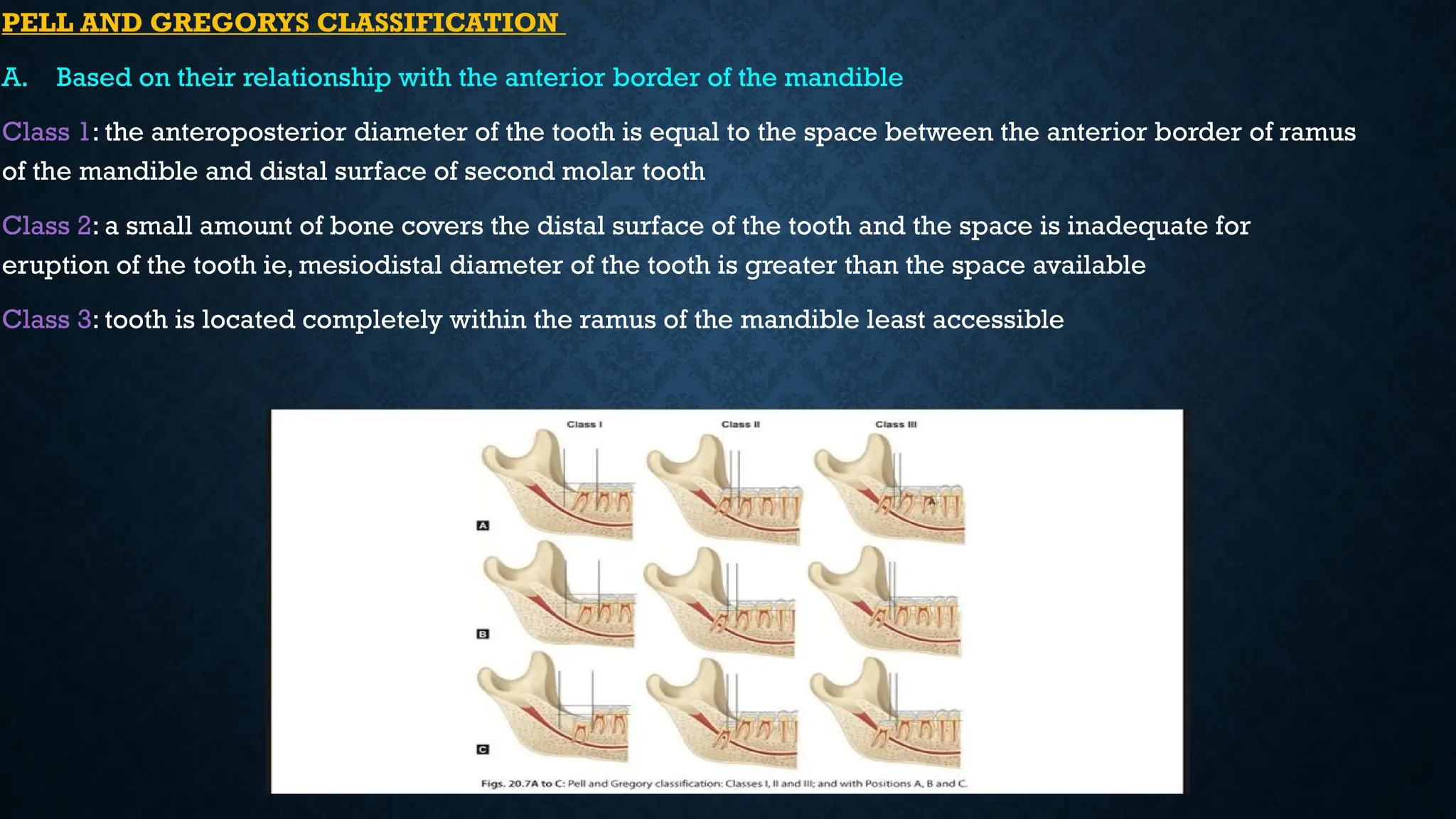 PELL AND GREGORYS CLASSIFICATION

A. Based on their relationship with the anterior border of the mandible

Class 1: the anteroposterior diameter of the tooth is equal to the space between the anterior border of ramus of the mandible and distal surface of second molar tooth

Class 2: a small amount of bone covers the distal surface of the tooth and the space is inadequate for eruption of the tooth ie, mesiodistal diameter of the tooth is greater than the space available

Class 3: tooth is located completely within the ramus of the mandible least accessible

Class I

Class II

Class III

A

B

C

Figs. 20.7A to C: Pell and Gregory classification: Classes I, II and III; and with Positions A, B and C.